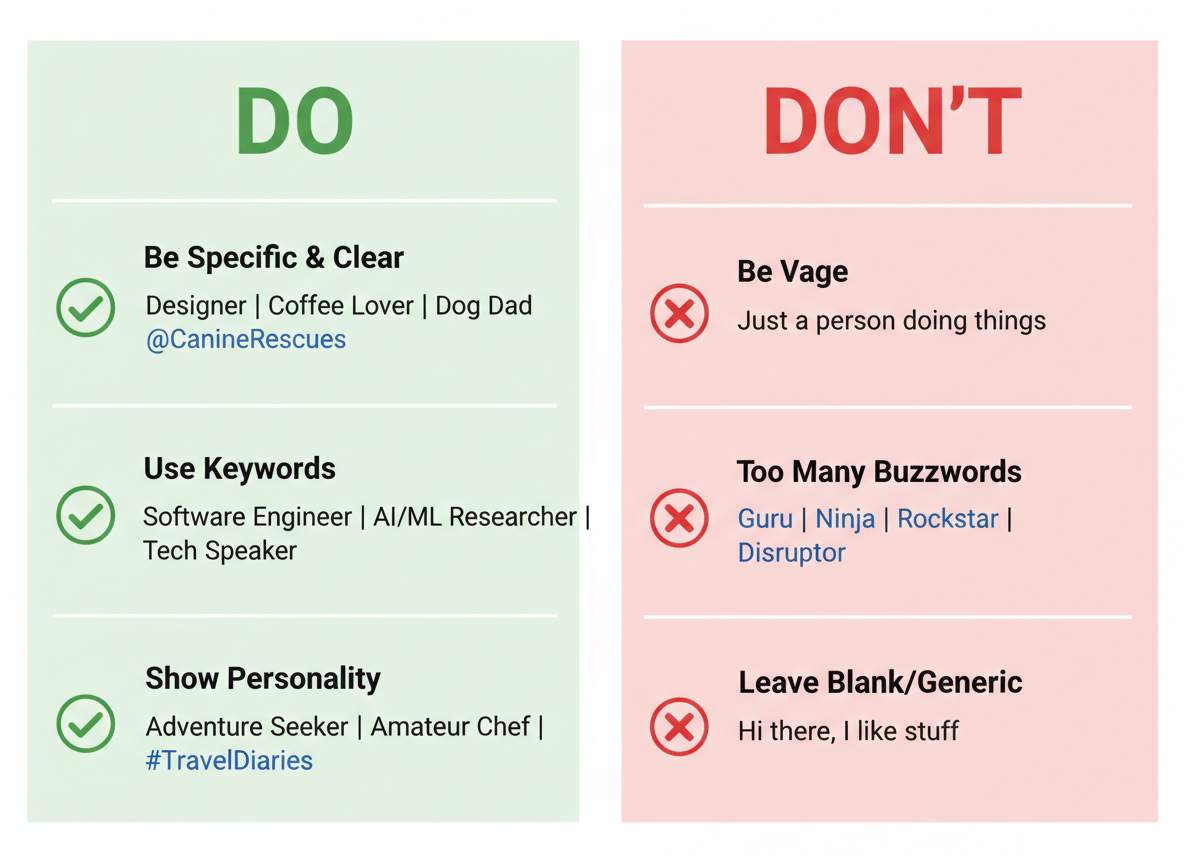 DO

Be Specific & Clear
Designer | Coffee Lover | Dog Dad @CanineRescues

Use Keywords
Software Engineer | AI/ML Researcher | Tech Speaker

Show Personality
Adventure Seeker | Amateur Chef | #TravelDiaries

DON'T

Be Vage
Just a person doing things

Too Many Buzzwords
Guru | Ninja | Rockstar | Disruptor

Leave Blank/Generic
Hi there, I like stuff